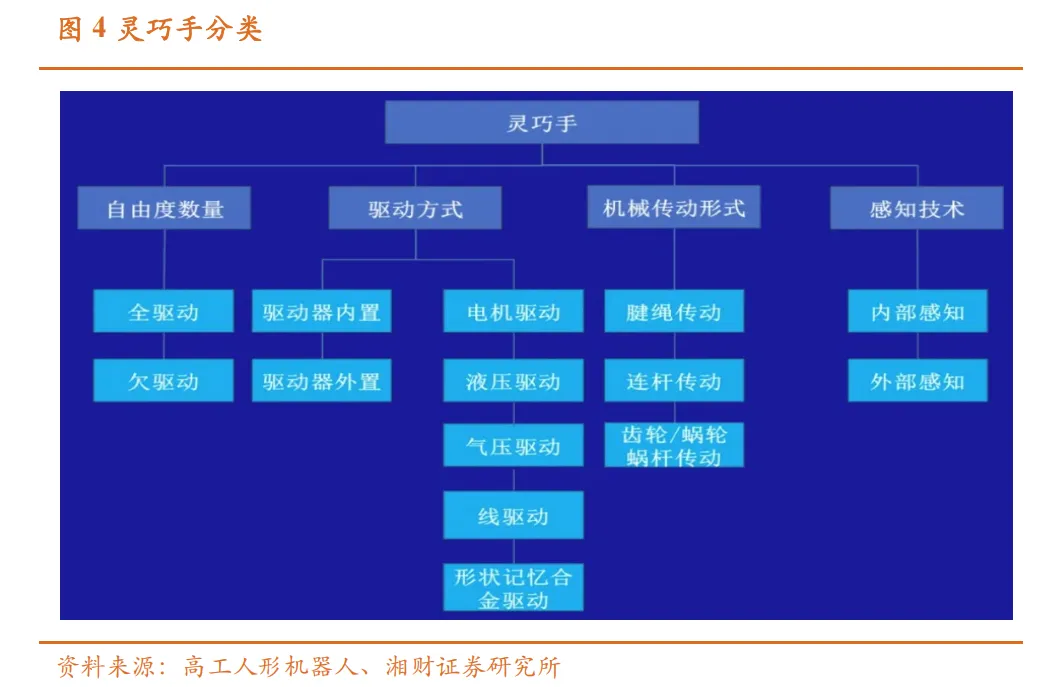 图 4 灵巧手分类

灵巧手

自由度数量

全驱动

欠驱动

驱动方式

驱动器内置

驱动器外置

电机驱动

液压驱动

气压驱动

线驱动

形状记忆合金驱动

机械传动形式

腱绳传动

连杆传动

齿轮/蜗轮蜗杆传动

感知技术

内部感知

外部感知

资料来源：高工人形机器人、湘财证券研究所